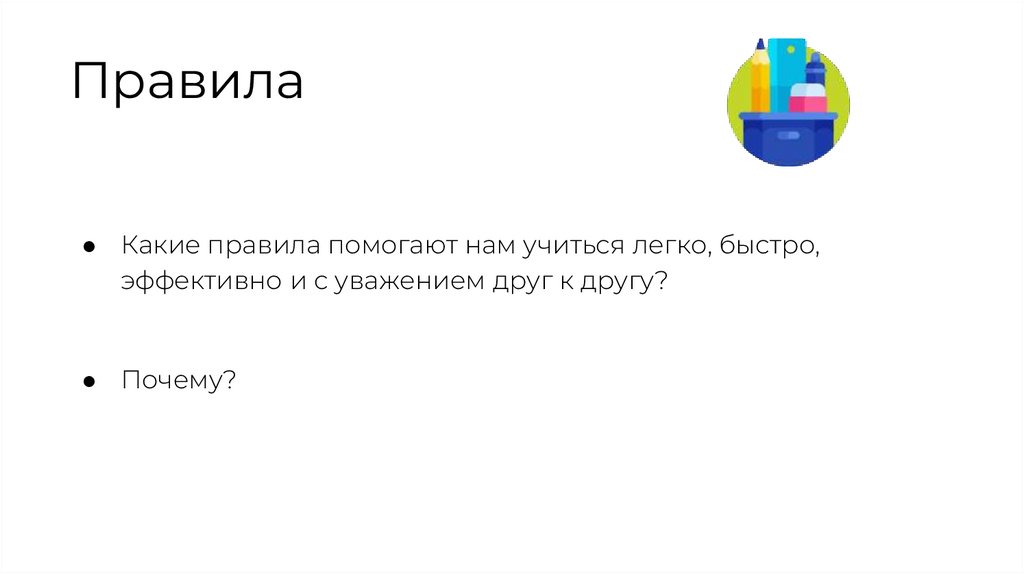 Правила

● Какие правила помогают нам учиться легко, быстро, эффективно и с уважением друг к другу?

● Почему?